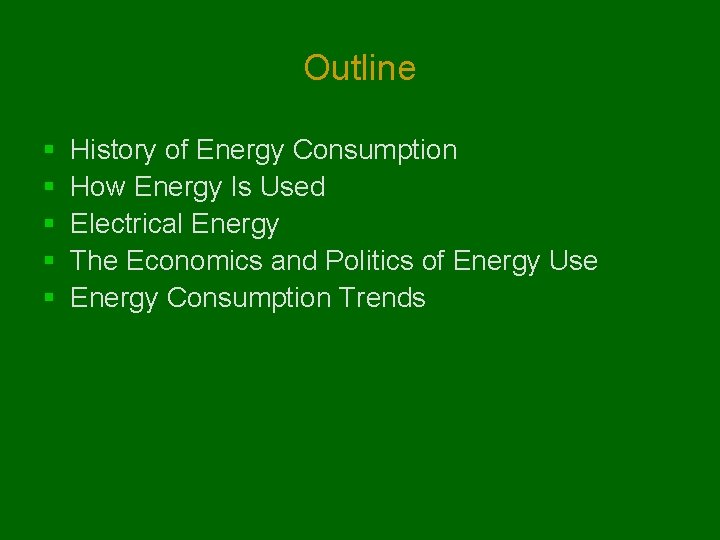 Outline

- History of Energy Consumption
- How Energy Is Used
- Electrical Energy
- The Economics and Politics of Energy Use
- Energy Consumption Trends